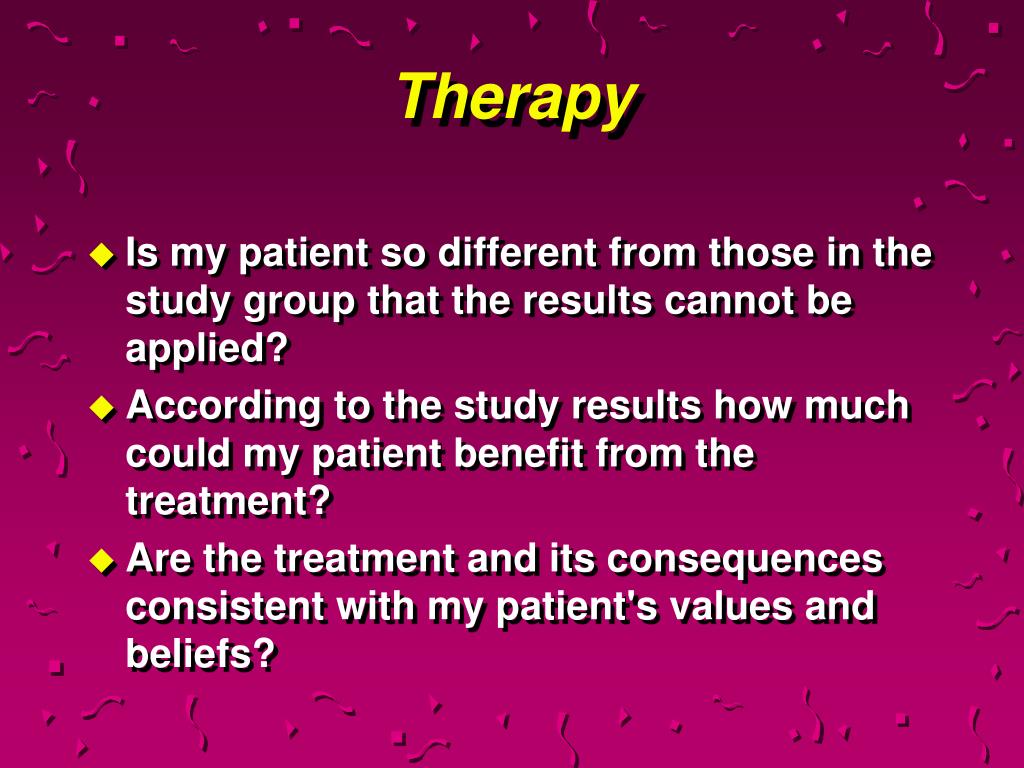 Therapy

◆ Is my patient so different from those in the study group that the results cannot be applied?
◆ According to the study results how much could my patient benefit from the treatment?
◆ Are the treatment and its consequences consistent with my patient's values and beliefs?